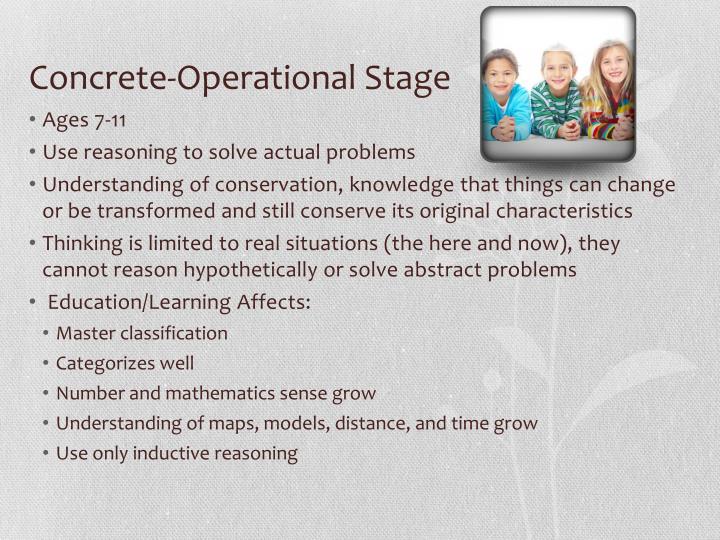 Concrete-Operational Stage

• Ages 7-11
• Use reasoning to solve actual problems
• Understanding of conservation, knowledge that things can change or be transformed and still conserve its original characteristics
• Thinking is limited to real situations (the here and now), they cannot reason hypothetically or solve abstract problems
• Education/Learning Affects:
  • Master classification
  • Categorizes well
  • Number and mathematics sense grow
  • Understanding of maps, models, distance, and time grow
  • Use only inductive reasoning